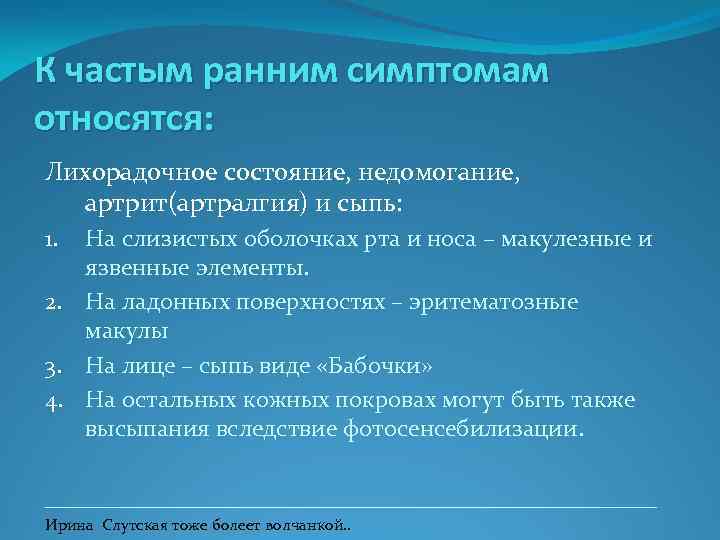 К частым ранним симптомам относятся:

Лихорадочное состояние, недомогание, артрит(артралгия) и сыпь:

1. На слизистых оболочках рта и носа – макулезные и язвенные элементы.
2. На ладонных поверхностях – эритематозные макулы
3. На лице – сыпь виде «Бабочки»
4. На остальных кожных покровах могут быть также высыпания вследствие фотосенсебилизации.

Ирина Слутская тоже болеет волчанкой..